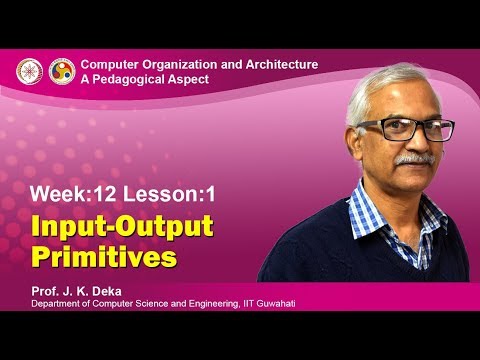 Computer Organization and Architecture
A Pedagogical Aspect

Week:12 Lesson:1

Input-Output Primitives

Prof. J. K. Deka
Department of Computer Science and Engineering, IIT Guwahati